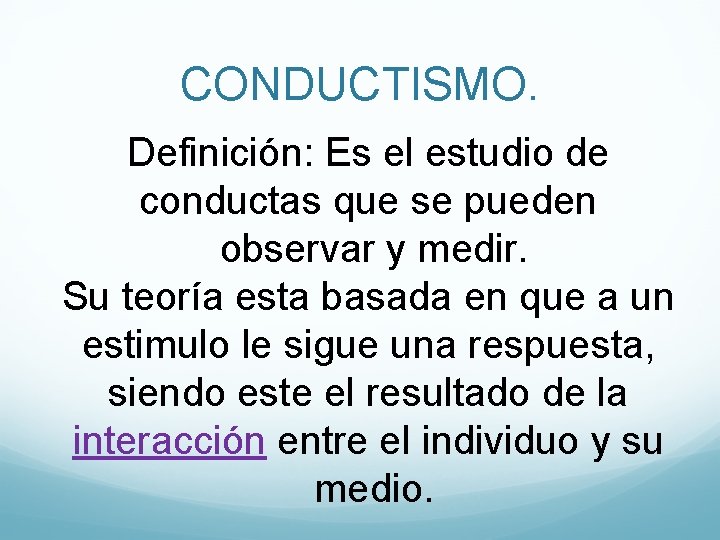 CONDUCTISMO.

Definición: Es el estudio de conductas que se pueden observar y medir.
Su teoría esta basada en que a un estimulo le sigue una respuesta, siendo este el resultado de la interacción entre el individuo y su medio.